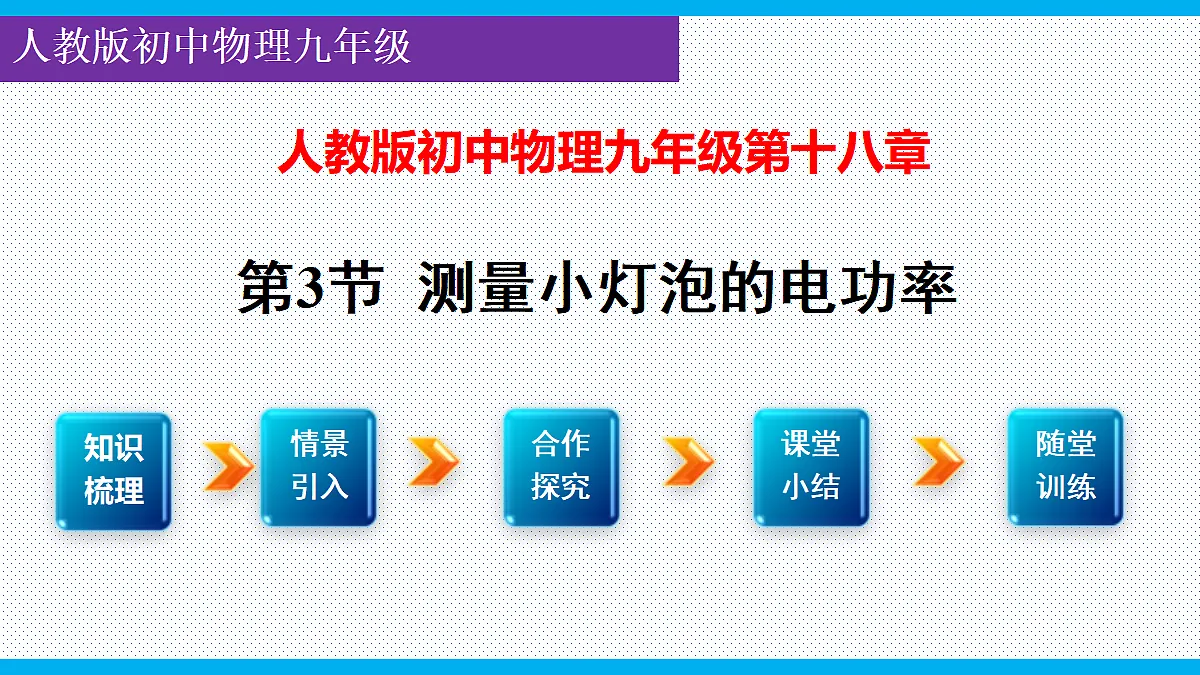 人教版初中物理九年级

人教版初中物理九年级第十八章

第3节 测量小灯泡的电功率

知识梳理

情景引入

合作探究

课堂小结

随堂训练